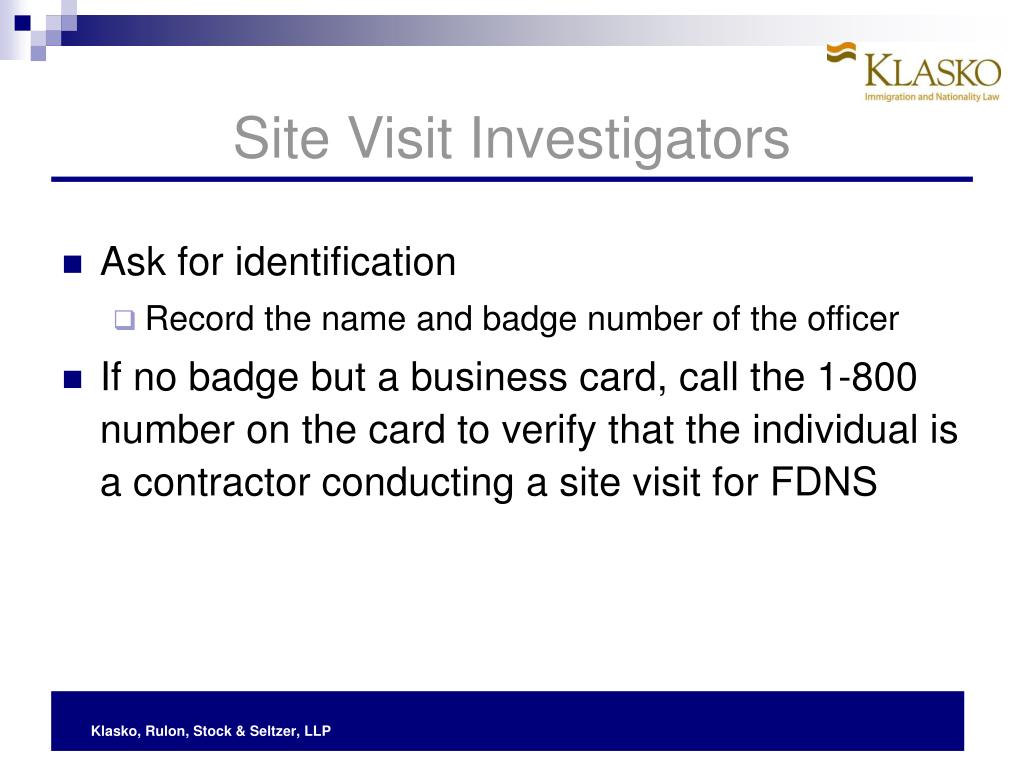 KLASKO
Immigration and Nationality Law

Site Visit Investigators

Ask for identification

Record the name and badge number of the officer

If no badge but a business card, call the 1-800 number on the card to verify that the individual is a contractor conducting a site visit for FDNS

Klasko, Rulon, Stock & Seltzer, LLP